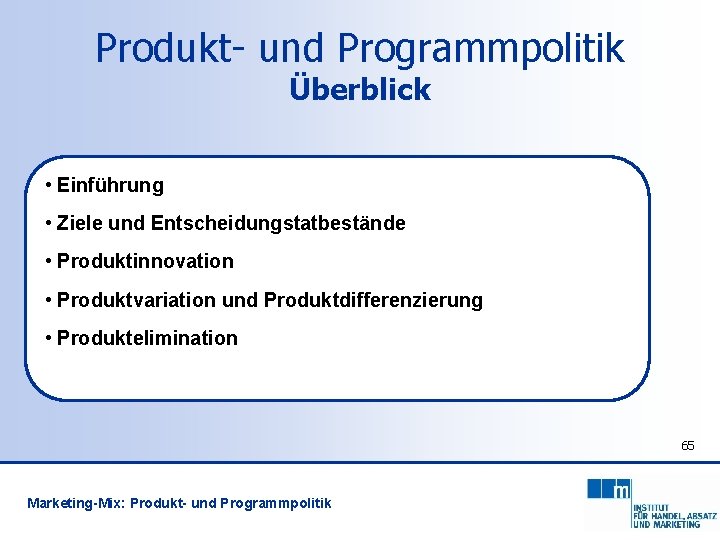 Produkt- und Programmpolitik
Überblick

• Einführung
• Ziele und Entscheidungstatbestände
• Produktinnovation
• Produktvariation und Produktdifferenzierung
• Produktelimination

65

Marketing-Mix: Produkt- und Programmpolitik

m
INSTITUT FÜR HANDEL, ABSATZ UND MARKETING